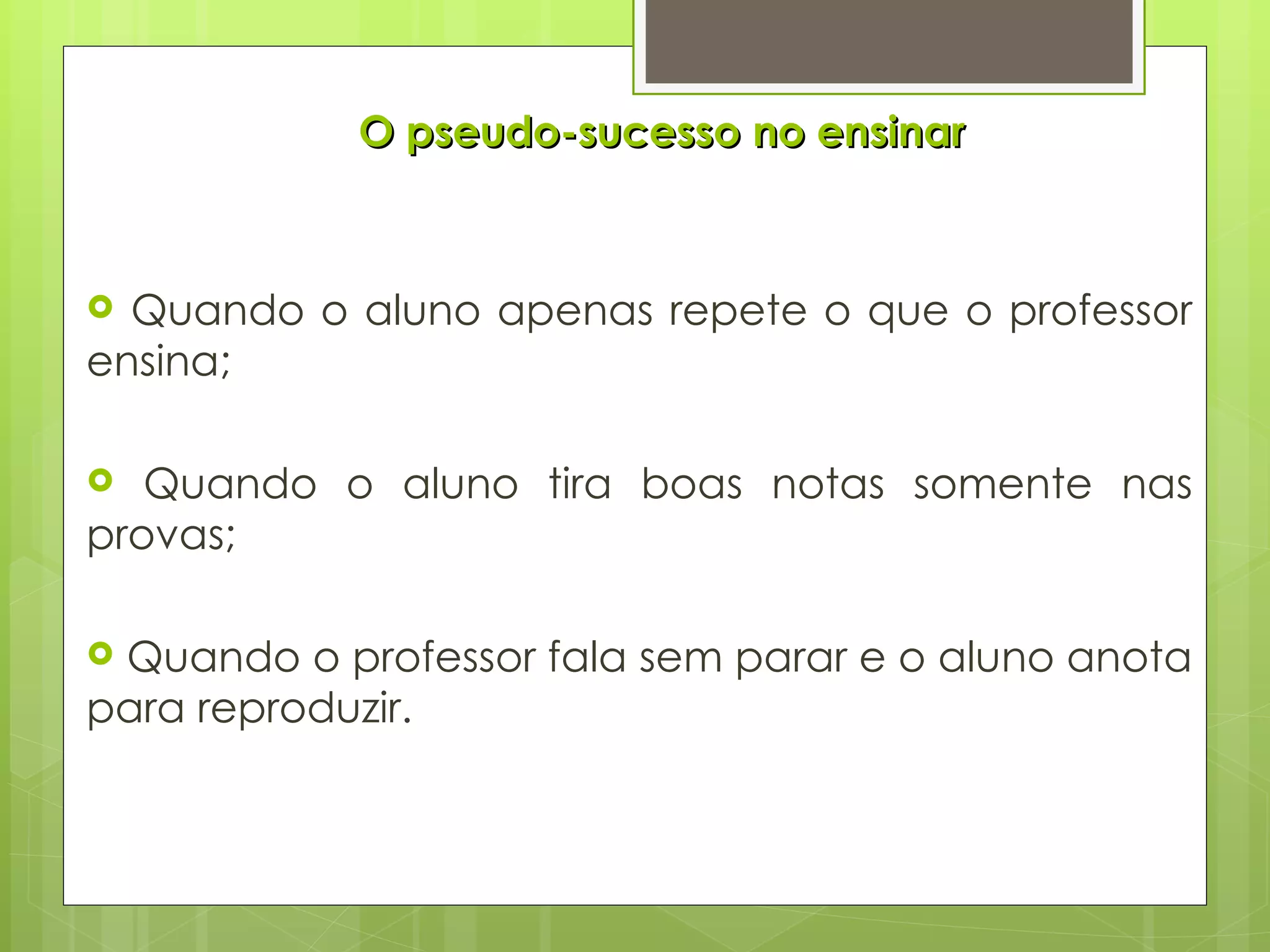 O pseudo-sucesso no ensinar

Quando o aluno apenas repete o que o professor ensina;

Quando o aluno tira boas notas somente nas provas;

Quando o professor fala sem parar e o aluno anota para reproduzir.